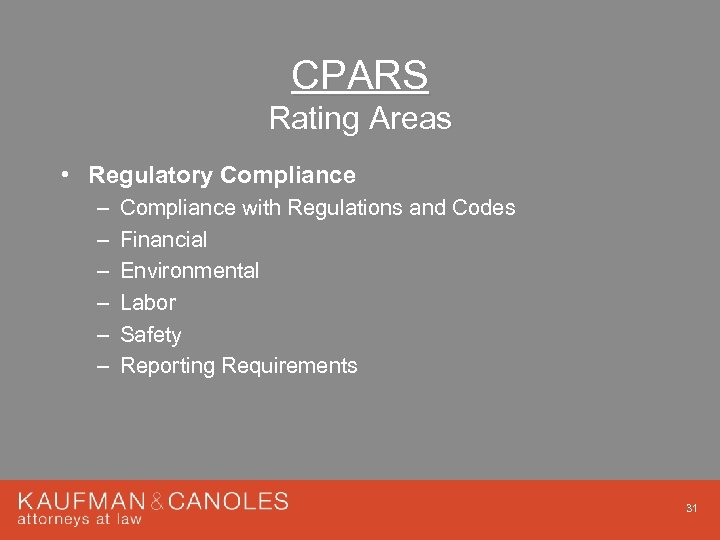 CPARS
Rating Areas

• Regulatory Compliance
– Compliance with Regulations and Codes
– Financial
– Environmental
– Labor
– Safety
– Reporting Requirements

KAUFMAN & CANOLES
attorneys at law

31